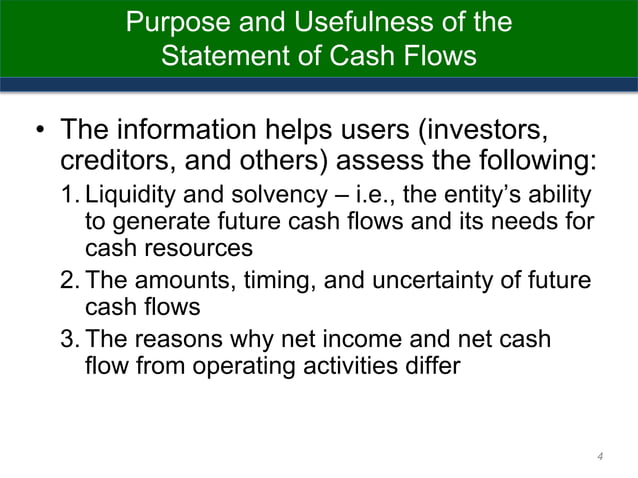 Purpose and Usefulness of the Statement of Cash Flows

• The information helps users (investors, creditors, and others) assess the following:

1. Liquidity and solvency – i.e., the entity's ability to generate future cash flows and its needs for cash resources

2. The amounts, timing, and uncertainty of future cash flows

3. The reasons why net income and net cash flow from operating activities differ

4